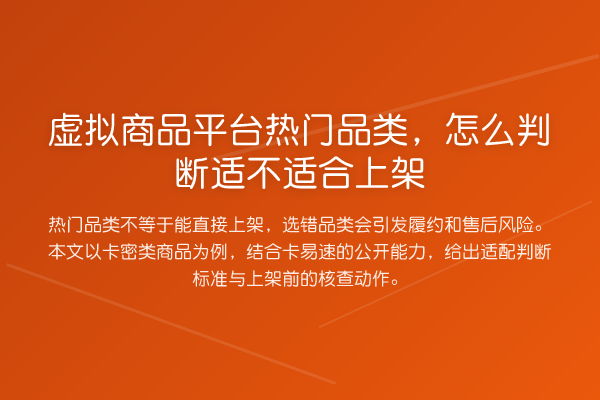 虚拟商品平台热门品类，怎么判断适不适合上架

热门品类不等于能直接上架，选错品类会引发履约和售后风险。本文以卡密类商品为例，结合卡易速的公开能力，给出适配判断标准与上架前的核查动作。